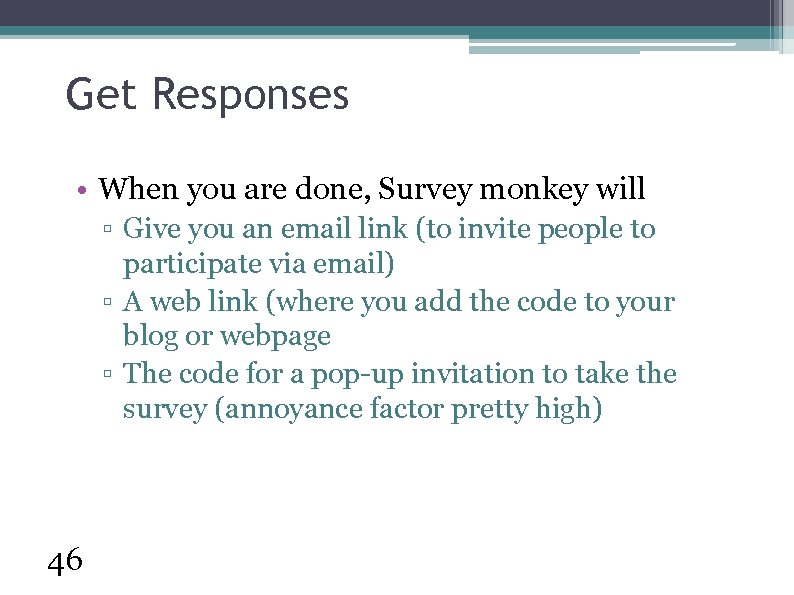 Get Responses

• When you are done, Survey monkey will
▫ Give you an email link (to invite people to participate via email)
▫ A web link (where you add the code to your blog or webpage
▫ The code for a pop-up invitation to take the survey (annoyance factor pretty high)

46